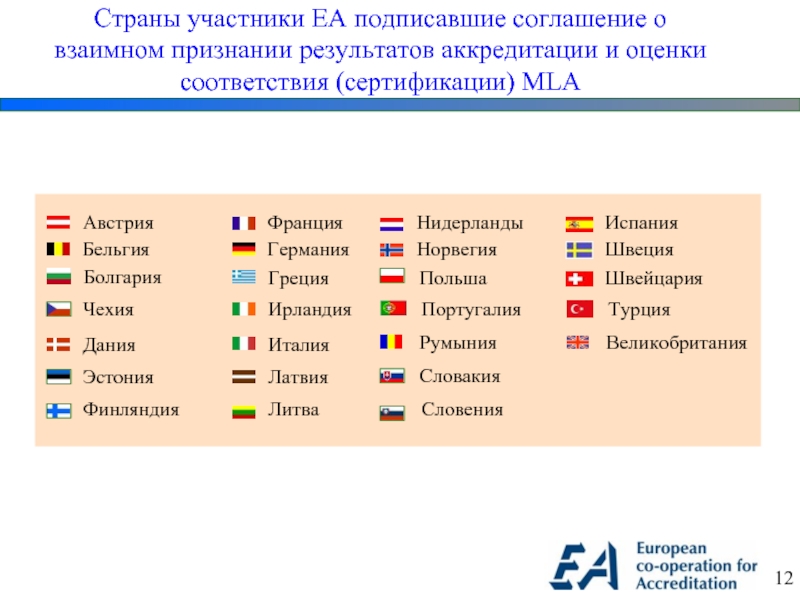 Страны участники ЕА подписавшие соглашение о взаимном признании результатов аккредитации и оценки соответствия (сертификации) MLA

Австрия
Бельгия
Болгария
Чехия
Дания
Эстония
Финляндия

Франция
Германия
Греция
Ирландия
Италия
Латвия
Литва

Нидерланды
Норвегия
Польша
Португалия
Румыния
Словакия
Словения

Испания
Швеция
Швейцария
Турция
Великобритания

EA European co-operation for Accreditation

12